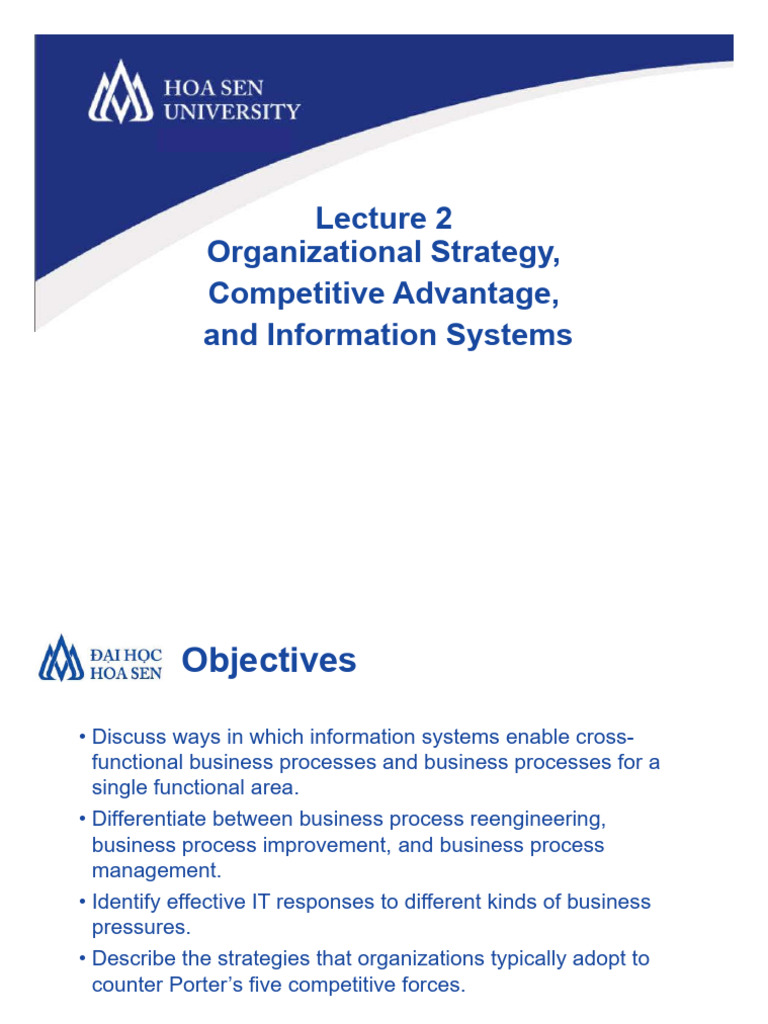 HOA SEN UNIVERSITY

Lecture 2
Organizational Strategy,
Competitive Advantage,
and Information Systems

ĐẠI HỌC HOA SEN

Objectives

• Discuss ways in which information systems enable cross-functional business processes and business processes for a single functional area.
• Differentiate between business process reengineering, business process improvement, and business process management.
• Identify effective IT responses to different kinds of business pressures.
• Describe the strategies that organizations typically adopt to counter Porter's five competitive forces.